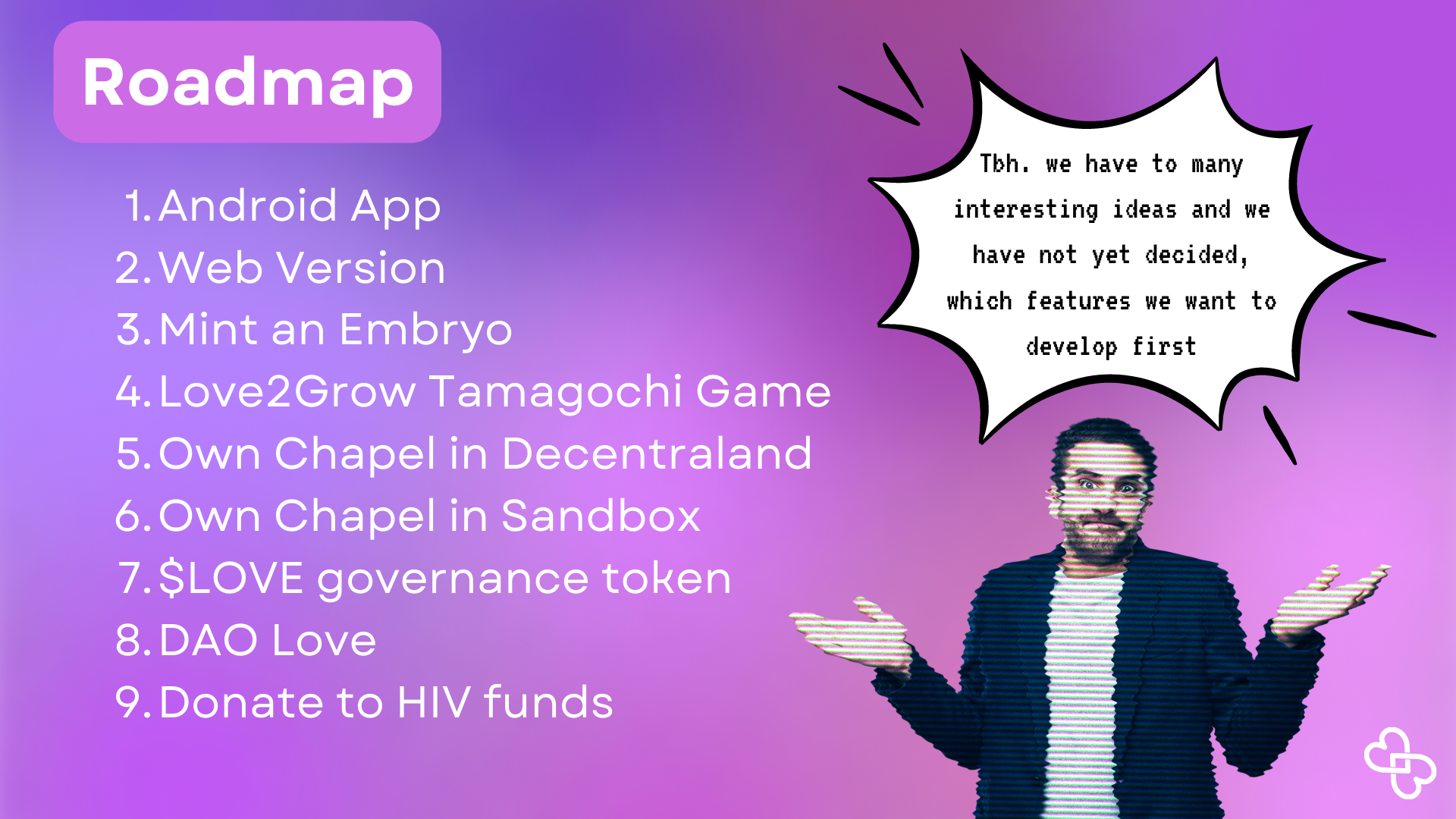 Roadmap

1. Android App
2. Web Version
3. Mint an Embryo
4. Love2Grow Tamagochi Game
5. Own Chapel in Decentraland
6. Own Chapel in Sandbox
7. $LOVE governance token
8. DAO Love
9. Donate to HIV funds

Tbh. we have to many interesting ideas and we have not yet decided, which features we want to develop first